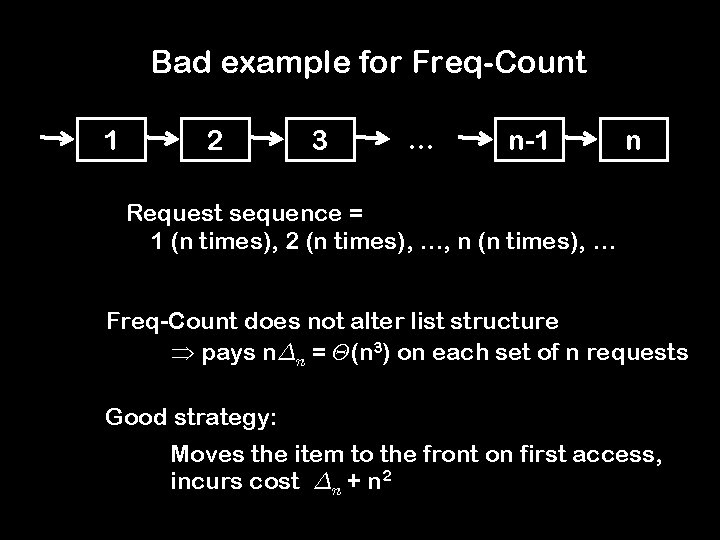 Bad example for Freq-Count

1 2 3 … n-1 n

Request sequence =
1 (n times), 2 (n times), …, n (n times), …

Freq-Count does not alter list structure
$\Rightarrow$ pays $n\Delta_n = \Theta(n^3)$ on each set of n requests

Good strategy:

Moves the item to the front on first access, incurs cost $\Delta_n + n^2$